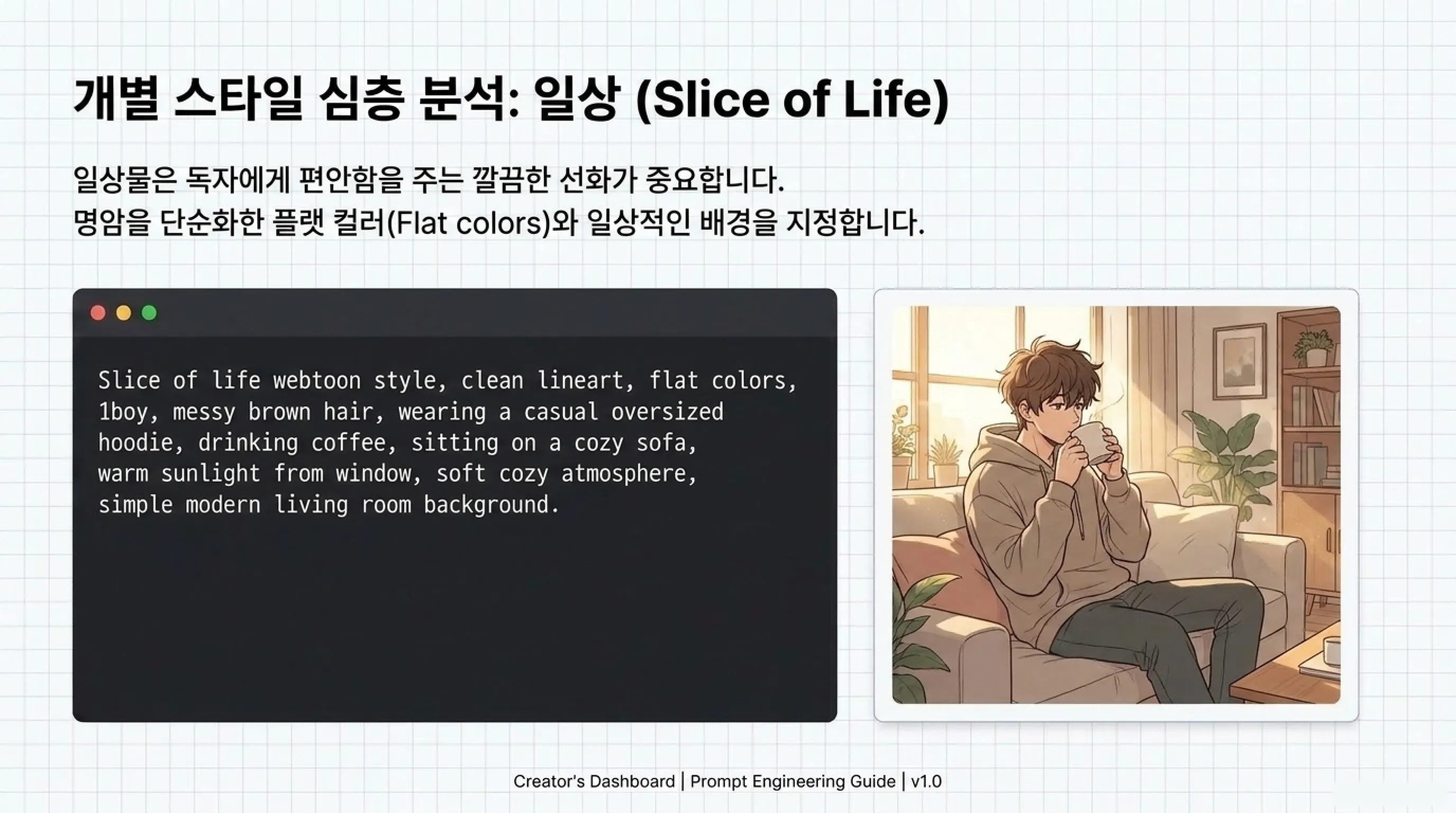 개별 스타일 심층 분석: 일상 (Slice of Life)

일상물은 독자에게 편안함을 주는 깔끔한 선화가 중요합니다.
명암을 단순화한 플랫 컬러(Flat colors)와 일상적인 배경을 지정합니다.

Slice of life webtoon style, clean lineart, flat colors, 1boy, messy brown hair, wearing a casual oversized hoodie, drinking coffee, sitting on a cozy sofa, warm sunlight from window, soft cozy atmosphere, simple modern living room background.

Creator's Dashboard | Prompt Engineering Guide | v1.0